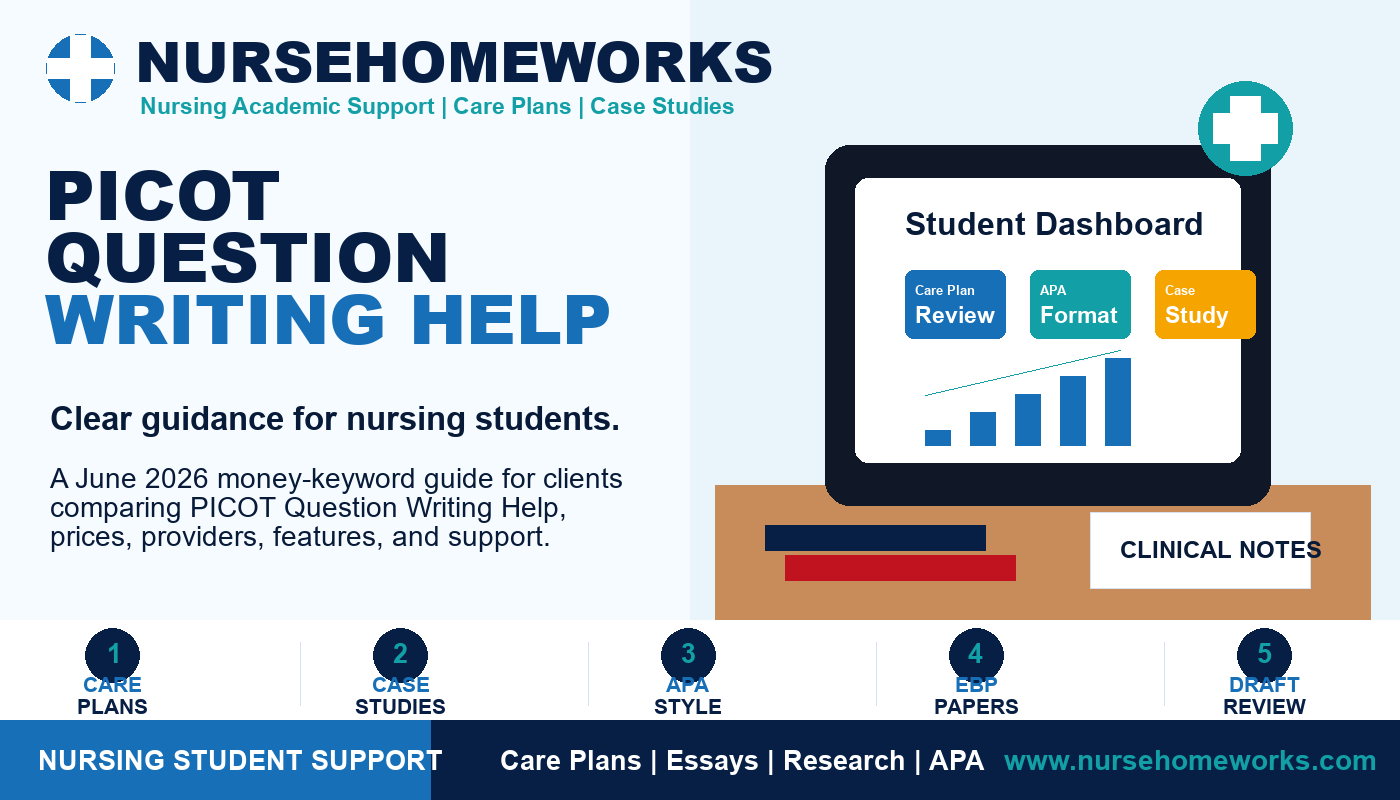 NURSEHOMEWORKS
Nursing Academic Support | Care Plans | Case Studies

PICOT QUESTION WRITING HELP

Clear guidance for nursing students.

A June 2026 money-keyword guide for clients comparing PICOT Question Writing Help, prices, providers, features, and support.

Student Dashboard

Care Plan Review

APA Format

Case Study

CLINICAL NOTES

1 CARE PLANS

2 CASE STUDIES

3 APA STYLE

4 EBP PAPERS

5 DRAFT REVIEW

NURSING STUDENT SUPPORT

Care Plans | Essays | Research | APA

www.nursehomeworks.com